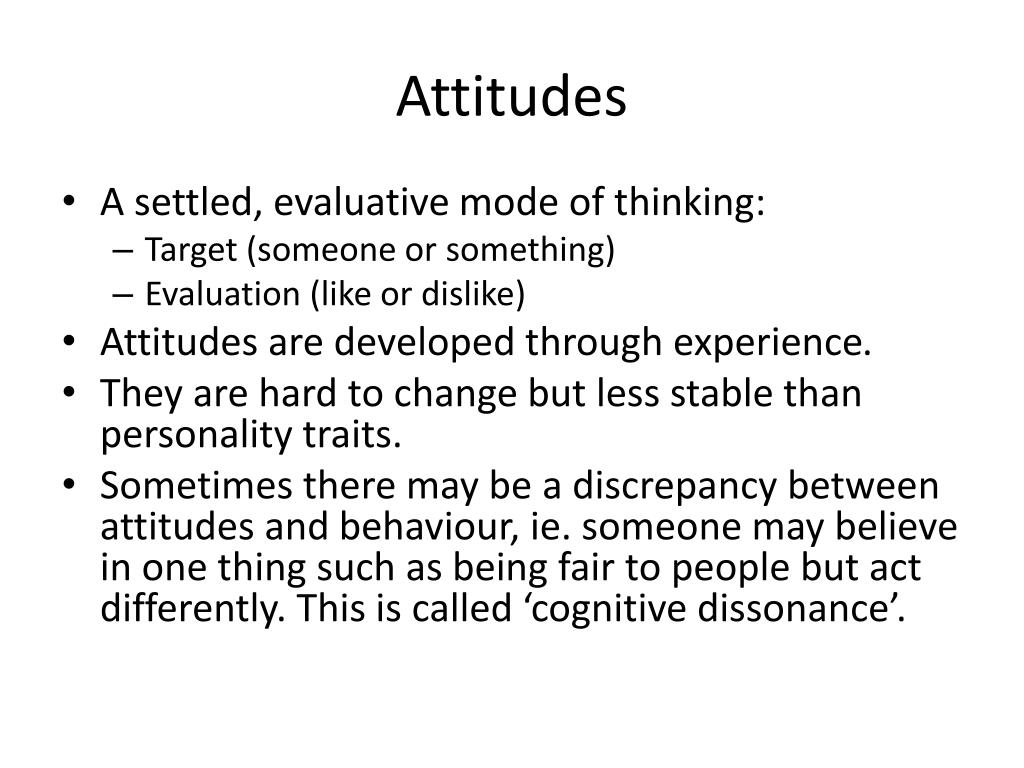 Attitudes

• A settled, evaluative mode of thinking:
  – Target (someone or something)
  – Evaluation (like or dislike)
• Attitudes are developed through experience.
• They are hard to change but less stable than personality traits.
• Sometimes there may be a discrepancy between attitudes and behaviour, ie. someone may believe in one thing such as being fair to people but act differently. This is called ‘cognitive dissonance’.